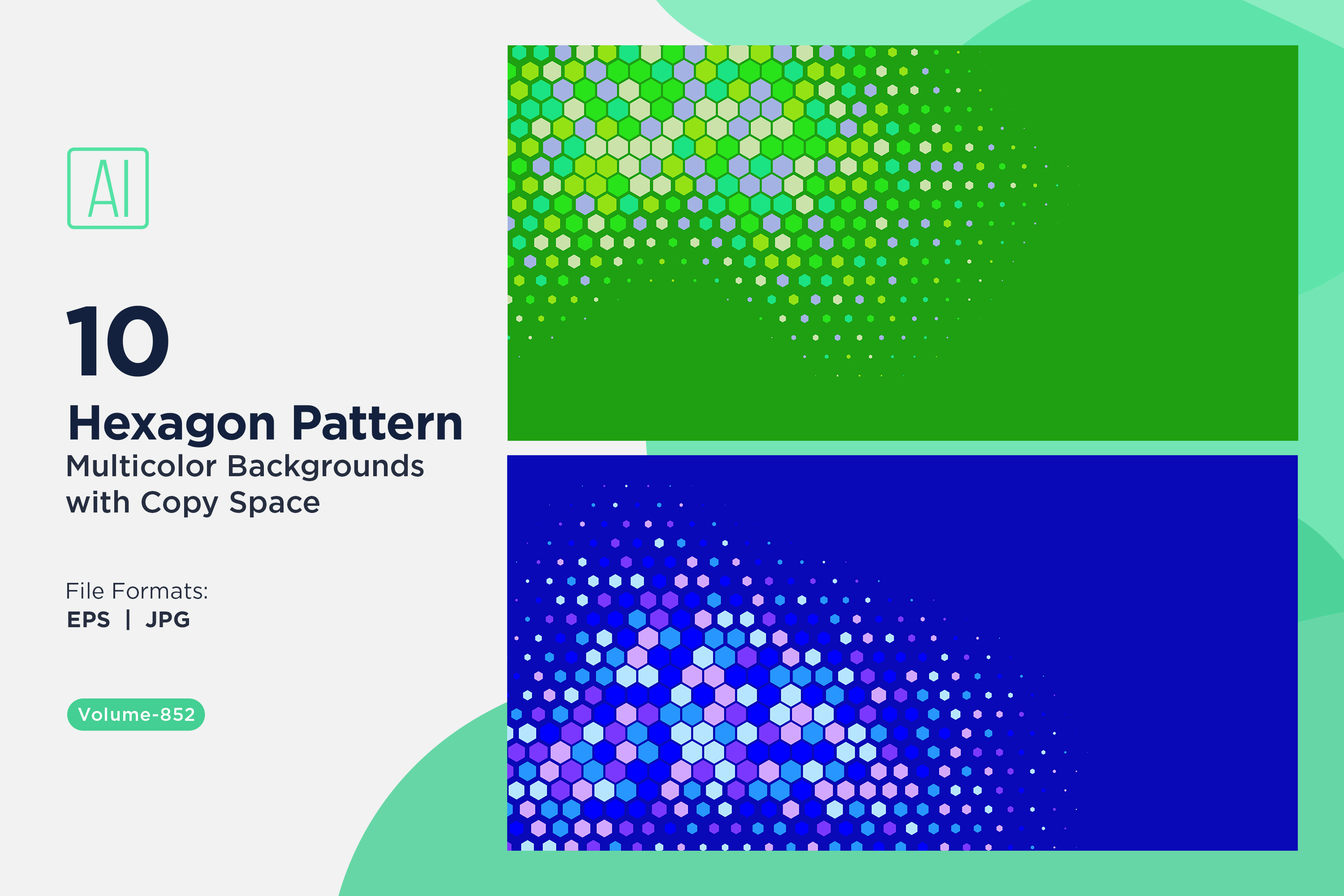 AI

10

Hexagon Pattern

Multicolor Backgrounds with Copy Space

File Formats:
EPS | JPG

Volume-852